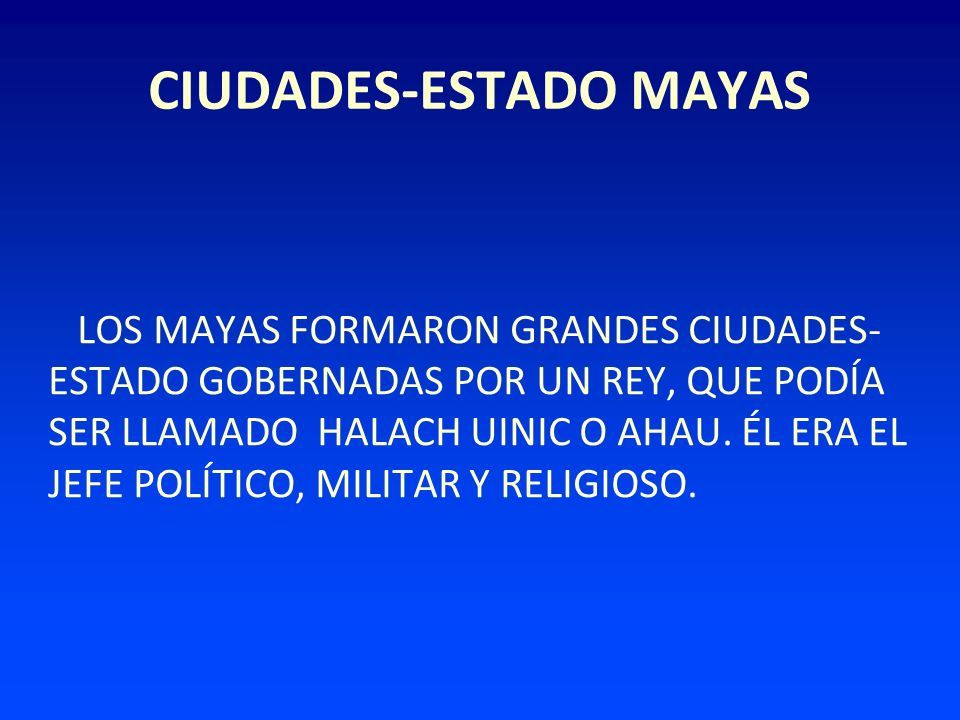 CIUDADES-ESTADO MAYAS

LOS MAYAS FORMARON GRANDES CIUDADES-ESTADO GOBERNADAS POR UN REY, QUE PODÍA SER LLAMADO HALACH UINIC O AHAU. ÉL ERA EL JEFE POLÍTICO, MILITAR Y RELIGIOSO.